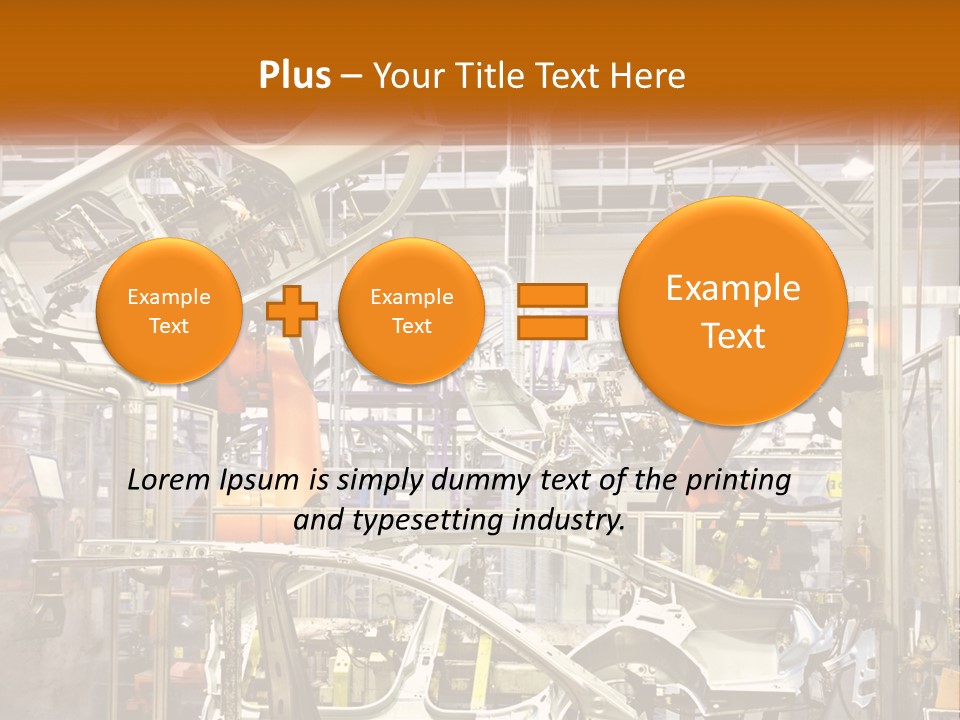 Plus – Your Title Text Here

Example Text

Example Text

Example Text

Lorem Ipsum is simply dummy text of the printing and typesetting industry.